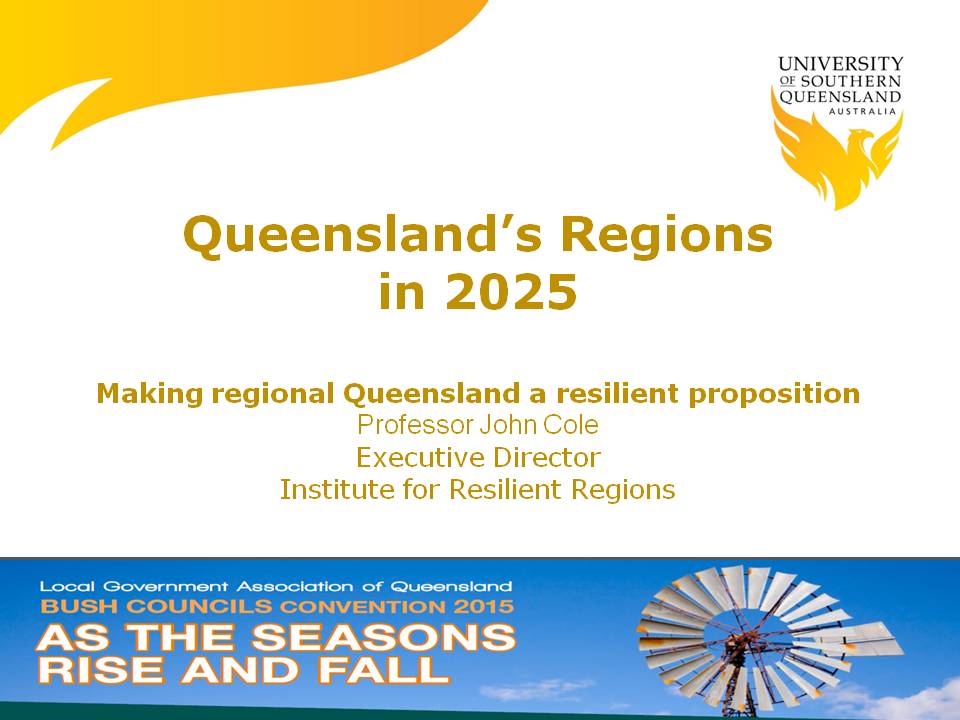 UNIVERSITY OF SOUTHERN QUEENSLAND
AUSTRALIA

Queensland's Regions in 2025

Making regional Queensland a resilient proposition
Professor John Cole
Executive Director
Institute for Resilient Regions

Local Government Association of Queensland
BUSH COUNCILS CONVENTION 2015
AS THE SEASONS RISE AND FALL